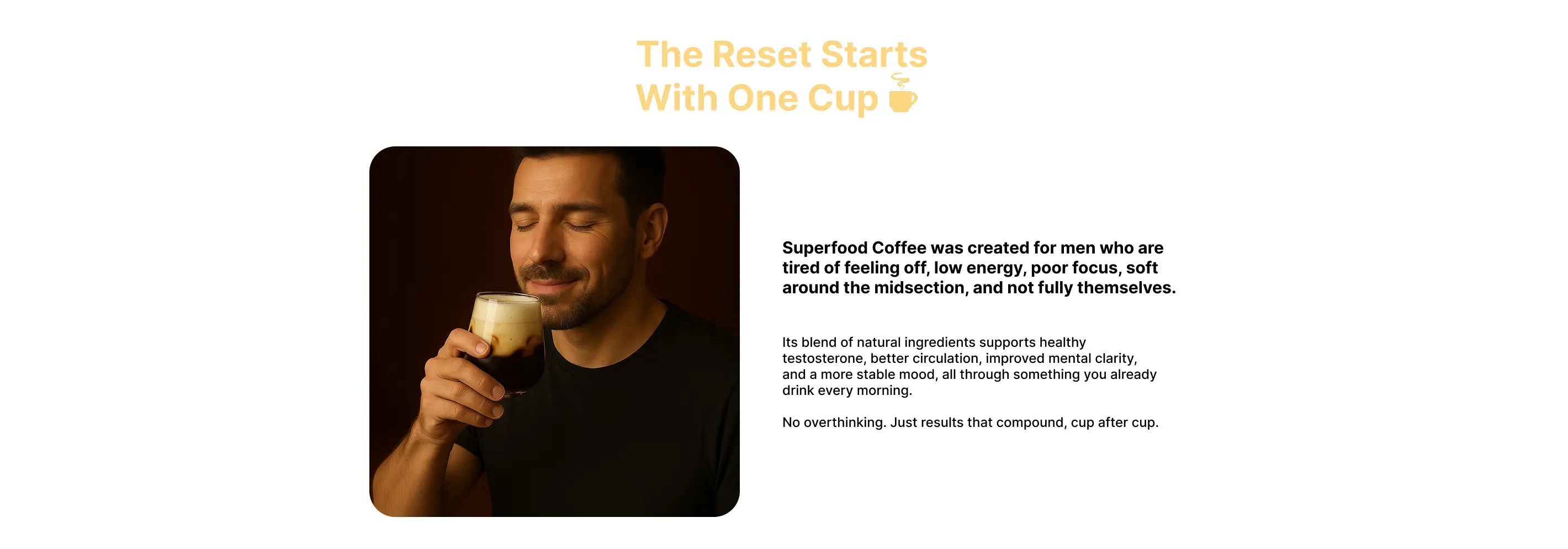 The Reset Starts With One Cup ☕

Superfood Coffee was created for men who are tired of feeling off, low energy, poor focus, soft around the midsection, and not fully themselves.

Its blend of natural ingredients supports healthy testosterone, better circulation, improved mental clarity, and a more stable mood, all through something you already drink every morning.

No overthinking. Just results that compound, cup after cup.